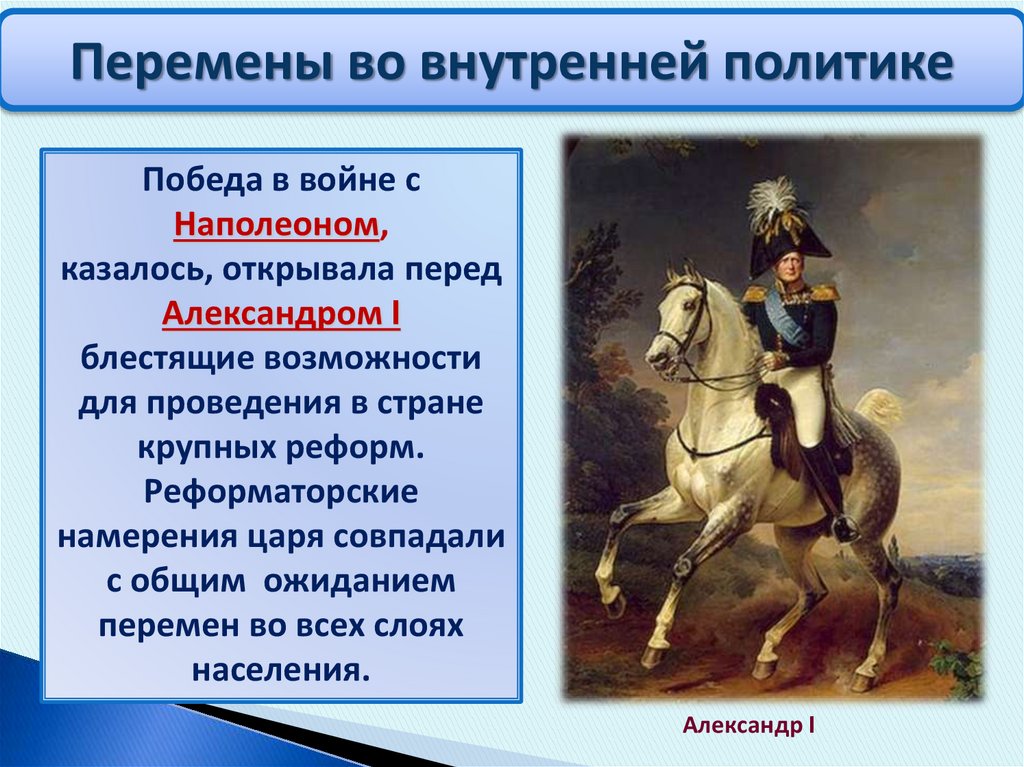 Перемены во внутренней политике

Победа в войне с Наполеоном, казалось, открывала перед Александром I блестящие возможности для проведения в стране крупных реформ. Реформаторские намерения царя совпадали с общим ожиданием перемен во всех слоях населения.

Александр I